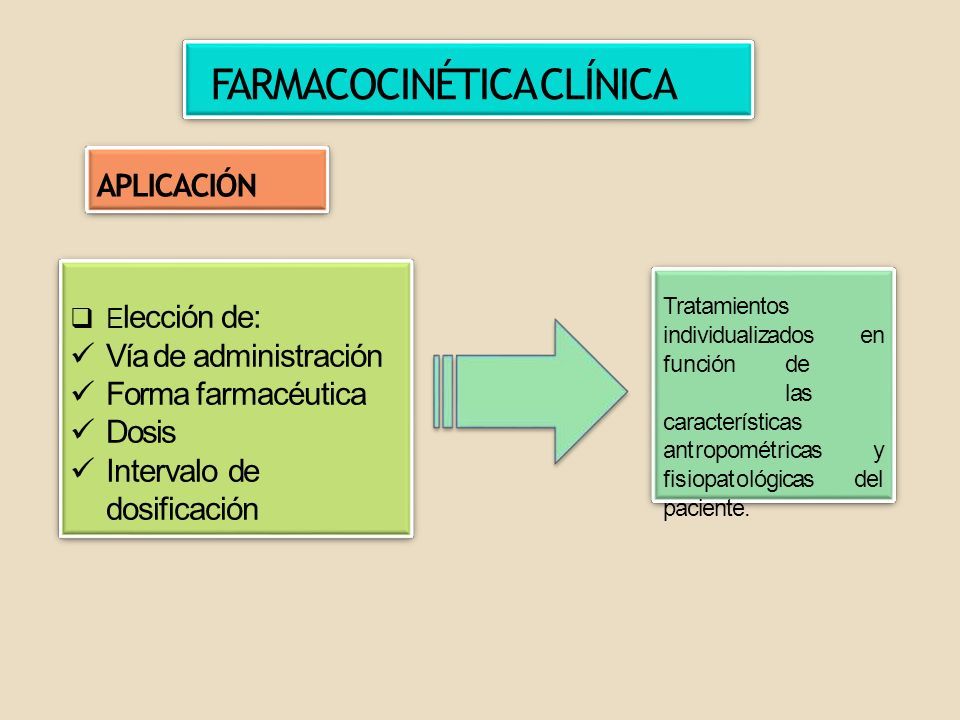 FARMACOCINÉTICA CLÍNICA

APLICACIÓN

❑ Elección de:
✓ Vía de administración
✓ Forma farmacéutica
✓ Dosis
✓ Intervalo de dosificación

Tratamientos individualizados en función de las características antropométricas y fisiopatológicas del paciente.